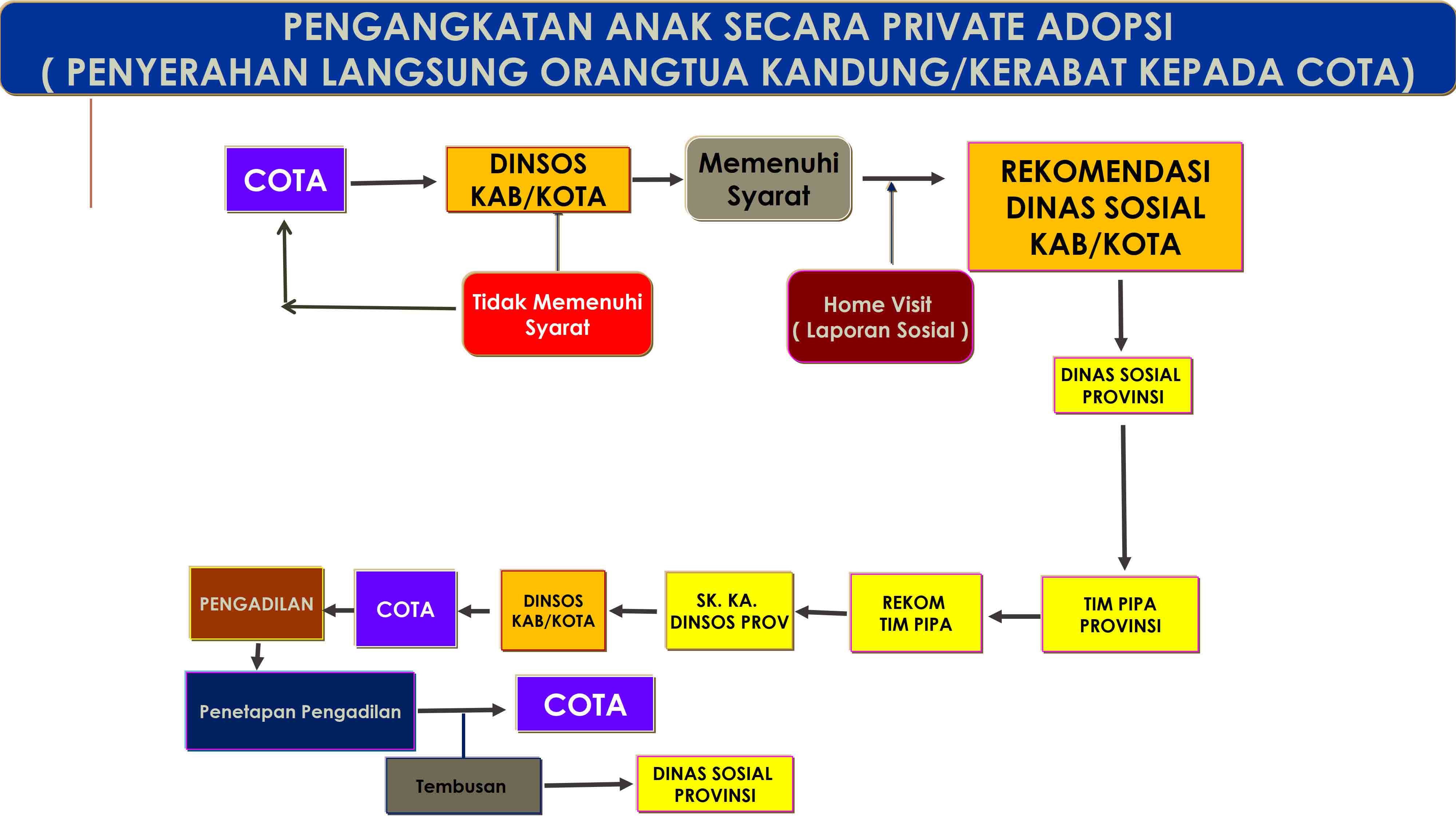 PENGANGKATAN ANAK SECARA PRIVATE ADOPSI
( PENYERAHAN LANGSUNG ORANGTUA KANDUNG/KERABAT KEPADA COTA)

COTA

DINSOS KAB/KOTA

Memenuhi Syarat

REKOMENDASI DINAS SOSIAL KAB/KOTA

Tidak Memenuhi Syarat

Home Visit ( Laporan Sosial )

DINAS SOSIAL PROVINSI

TIM PIPA PROVINSI

REKOM TIM PIPA

SK. KA. DINSOS PROV

DINSOS KAB/KOTA

COTA

PENGADILAN

Penetapan Pengadilan

COTA

Tembusan

DINAS SOSIAL PROVINSI